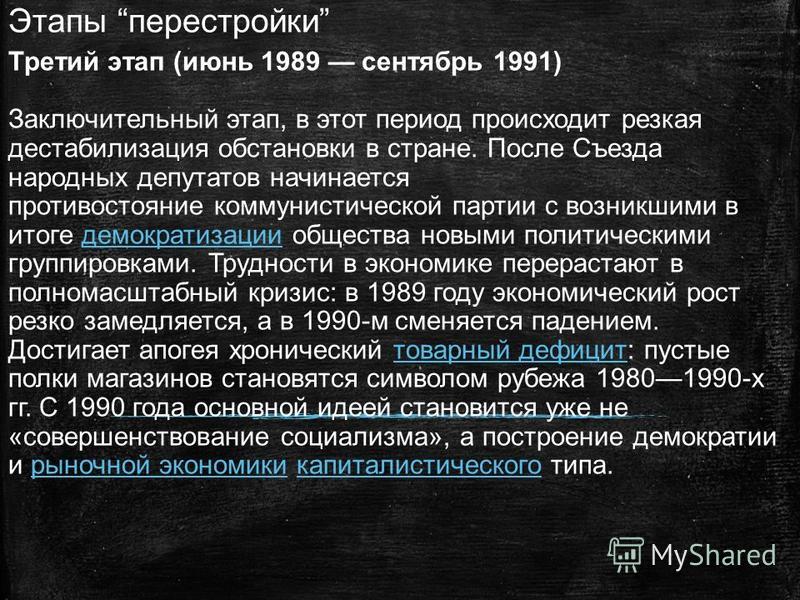 Этапы “перестройки”

Третий этап (июнь 1989 — сентябрь 1991)

Заключительный этап, в этот период происходит резкая дестабилизация обстановки в стране. После Съезда народных депутатов начинается противостояние коммунистической партии с возникшими в итоге демократизации общества новыми политическими группировками. Трудности в экономике перерастают в полномасштабный кризис: в 1989 году экономический рост резко замедляется, а в 1990-м сменяется падением. Достигает апогея хронический товарный дефицит: пустые полки магазинов становятся символом рубежа 1980—1990-х гг. С 1990 года основной идеей становится уже не «совершенствование социализма», а построение демократии и рыночной экономики капиталистического типа.

MyShared